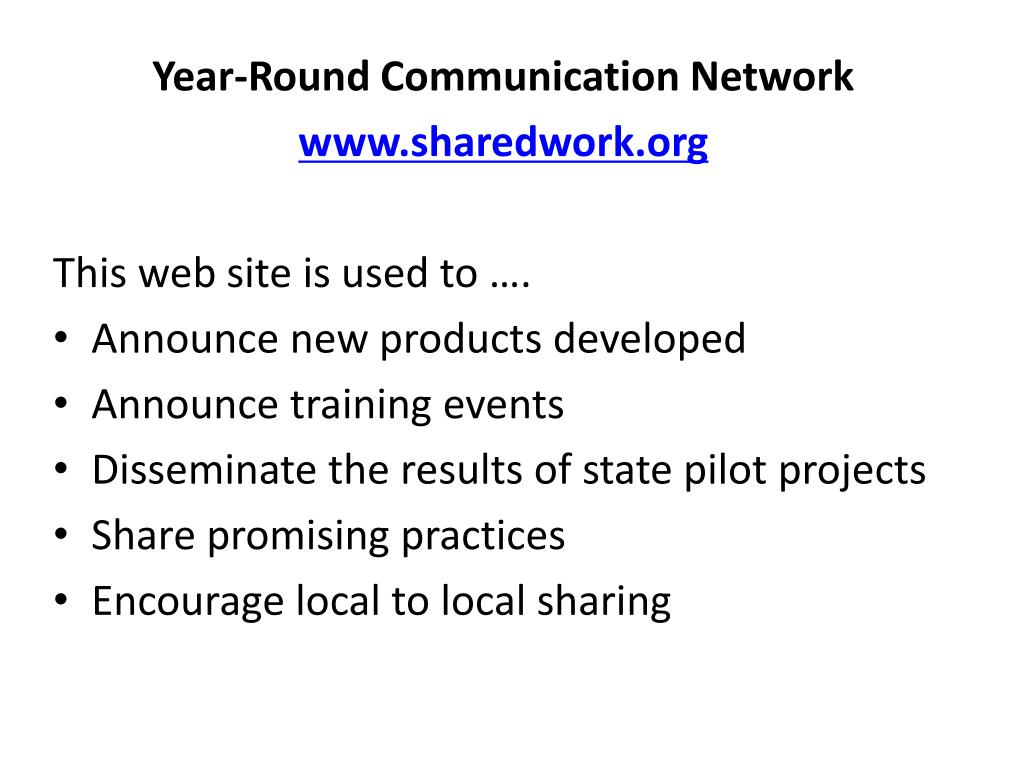 Year-Round Communication Network
www.sharedwork.org

This web site is used to ….
• Announce new products developed
• Announce training events
• Disseminate the results of state pilot projects
• Share promising practices
• Encourage local to local sharing